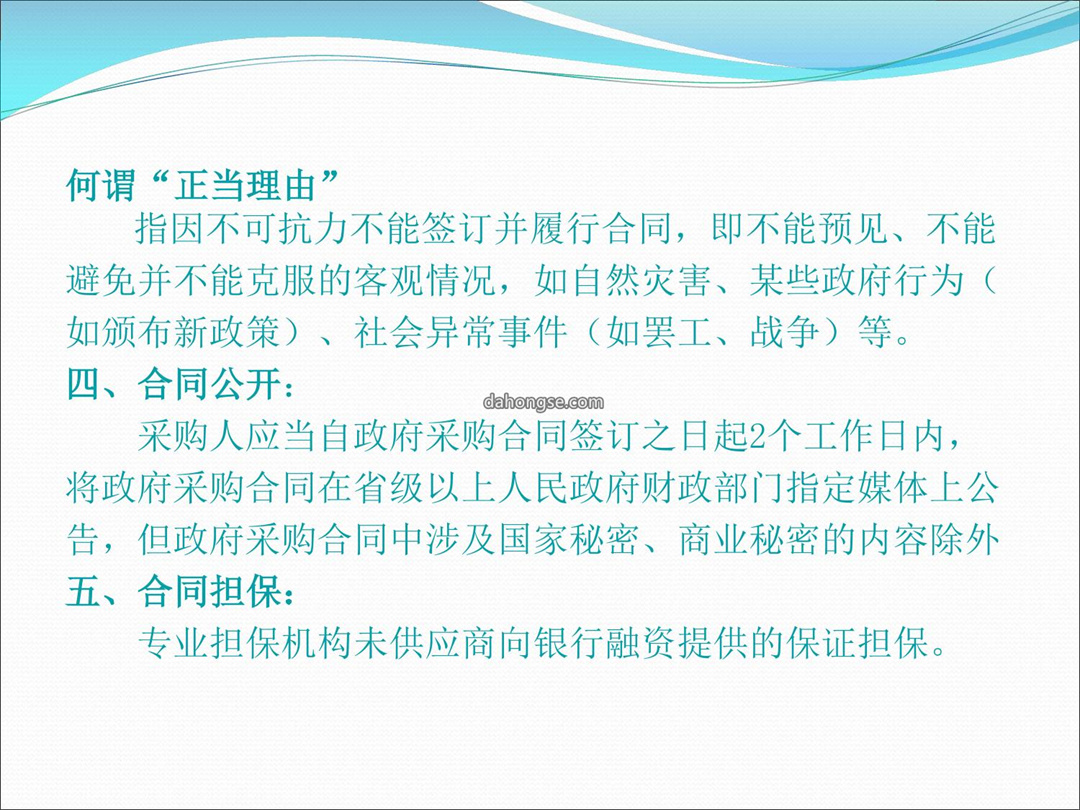 何谓“正当理由”

指因不可抗力不能签订并履行合同，即不能预见、不能避免并不能克服的客观情况，如自然灾害、某些政府行为（如颁布新政策）、社会异常事件（如罢工、战争）等。

四、合同公开：

dahongse.com

采购人应当自政府采购合同签订之日起2个工作日内，将政府采购合同在省级以上人民政府财政部门指定媒体上公告，但政府采购合同中涉及国家秘密、商业秘密的内容除外

五、合同担保：

专业担保机构未供应商向银行融资提供的保证担保。